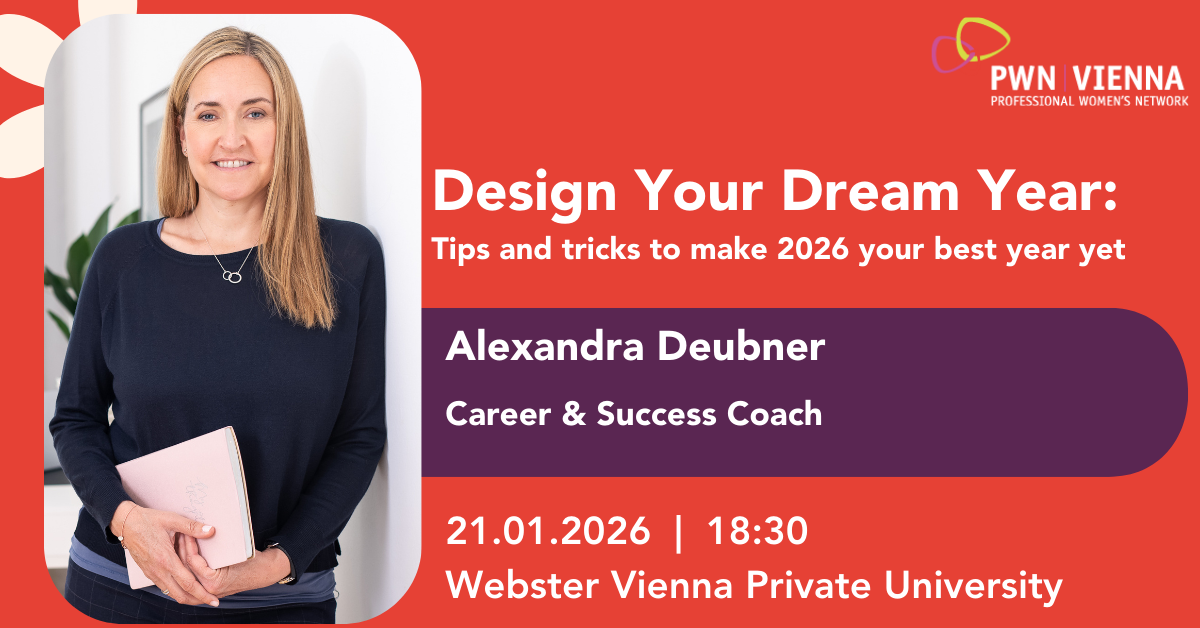 PWN | VIENNA
PROFESSIONAL WOMEN'S NETWORK

Design Your Dream Year:
Tips and tricks to make 2026 your best year yet

Alexandra Deubner
Career & Success Coach

21.01.2026 | 18:30
Webster Vienna Private University